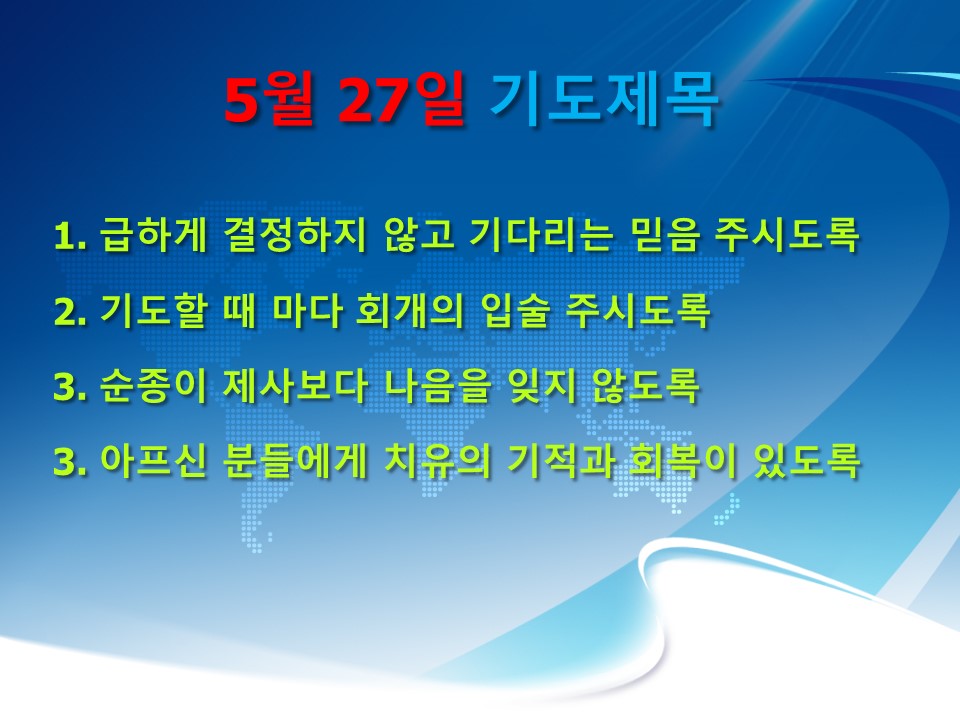 5월 27일 기도제목

1. 급하게 결정하지 않고 기다리는 믿음 주시도록

2. 기도할 때 마다 회개의 입술 주시도록

3. 순종이 제사보다 나음을 잊지 않도록

3. 아프신 분들에게 치유의 기적과 회복이 있도록